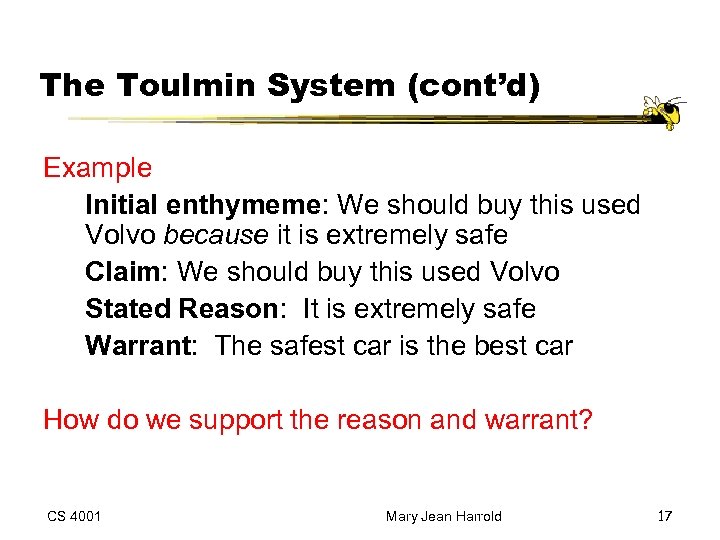 The Toulmin System (cont'd)

Example

Initial enthymeme: We should buy this used Volvo because it is extremely safe

Claim: We should buy this used Volvo

Stated Reason: It is extremely safe

Warrant: The safest car is the best car

How do we support the reason and warrant?

CS 4001

Mary Jean Harrold

17